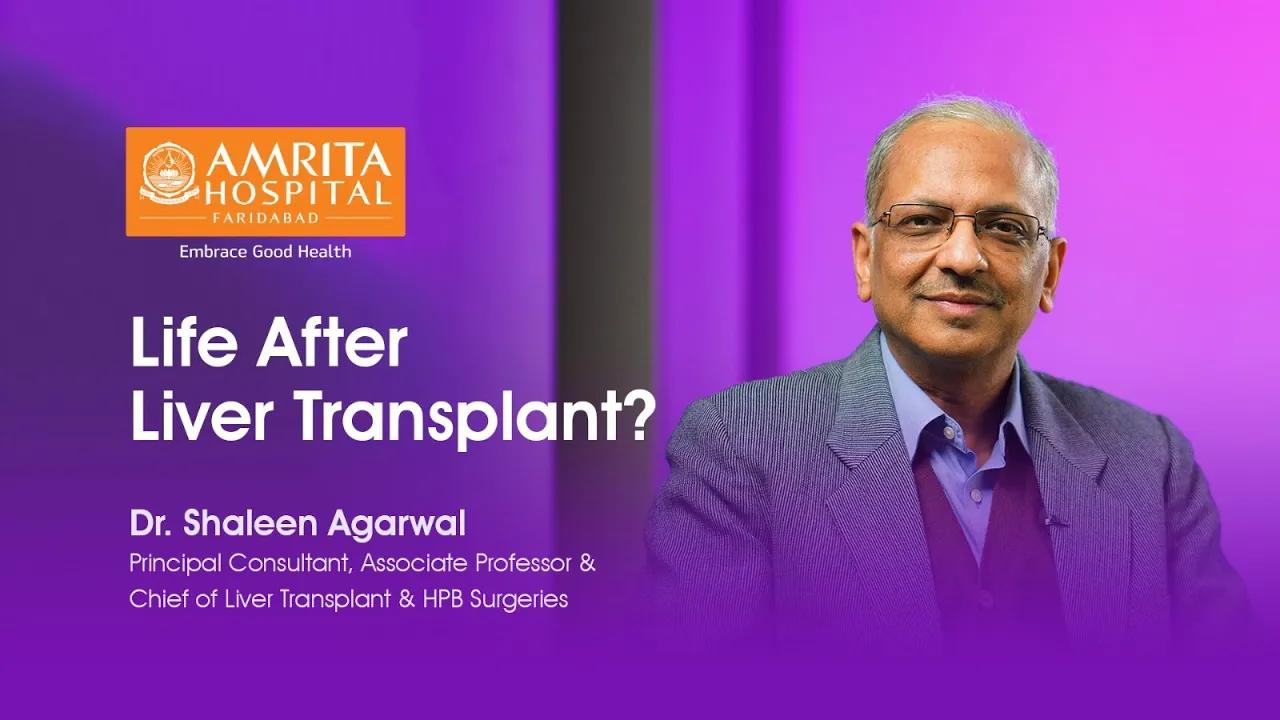 AMRITA HOSPITAL
FARIDABAD
Embrace Good Health

Life After Liver Transplant?

Dr. Shaleen Agarwal
Principal Consultant, Associate Professor & Chief of Liver Transplant & HPB Surgeries